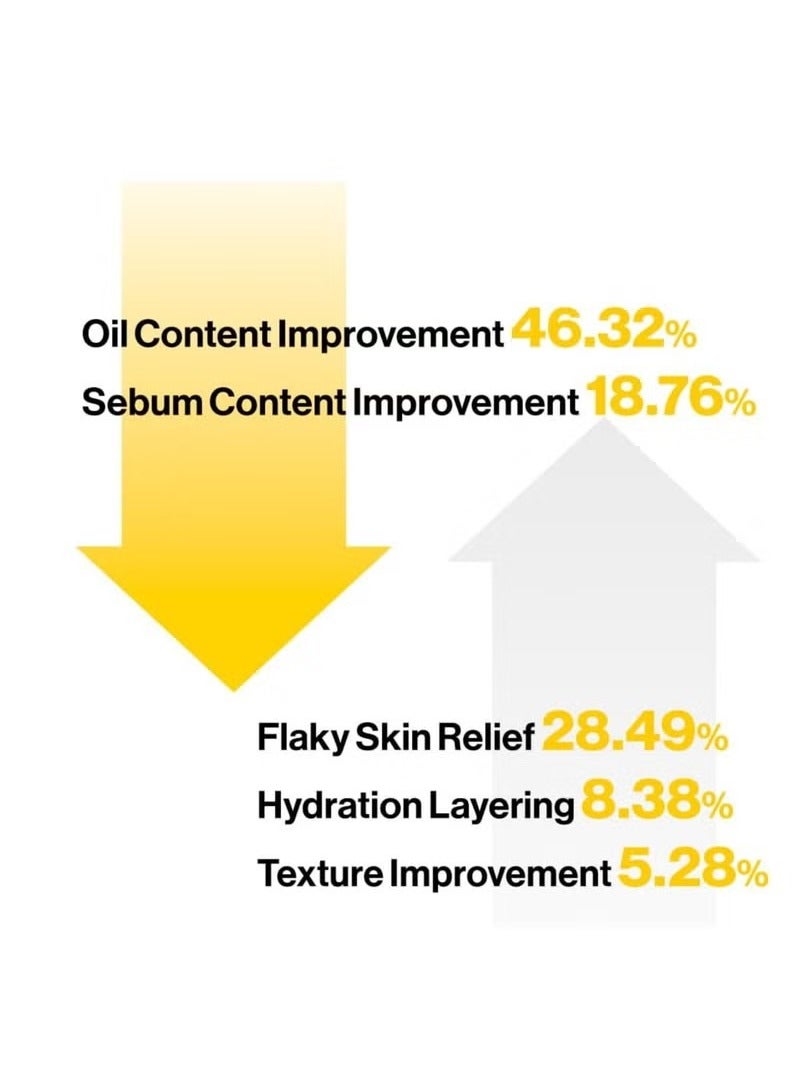 Oil Content Improvement 46.32%
Sebum Content Improvement 18.76%

Flaky Skin Relief 28.49%
Hydration Layering 8.38%
Texture Improvement 5.28%